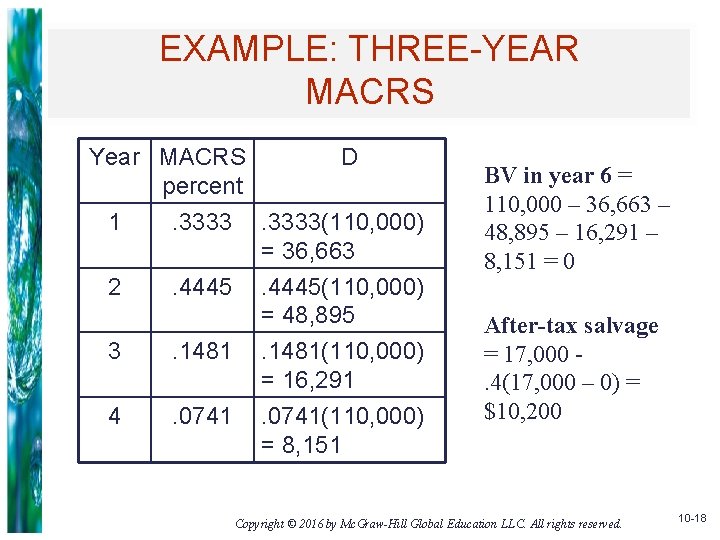 EXAMPLE: THREE-YEAR MACRS

| Year | MACRS percent | D |
|---|---|---|
| 1 | .3333 | .3333(110,000) = 36,663 |
| 2 | .4445 | .4445(110,000) = 48,895 |
| 3 | .1481 | .1481(110,000) = 16,291 |
| 4 | .0741 | .0741(110,000) = 8,151 |

BV in year 6 = 110,000 – 36,663 – 48,895 – 16,291 – 8,151 = 0

After-tax salvage = 17,000 - .4(17,000 – 0) = $10,200

Copyright © 2016 by McGraw-Hill Global Education LLC. All rights reserved.

10-18